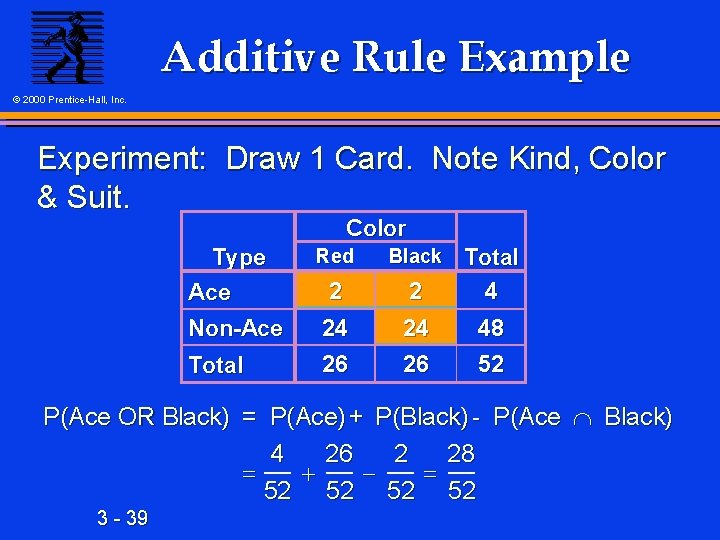 © 2000 Prentice-Hall, Inc.

Additive Rule Example

Experiment: Draw 1 Card. Note Kind, Color & Suit.

| Type | Color: Red | Color: Black | Total |
|---|---|---|---|
| Ace | 2 | 2 | 4 |
| Non-Ace | 24 | 24 | 48 |
| Total | 26 | 26 | 52 |

P(Ace OR Black) = P(Ace) + P(Black) - P(Ace $\cap$ Black)

$= \frac{4}{52} + \frac{26}{52} - \frac{2}{52} = \frac{28}{52}$

3 - 39